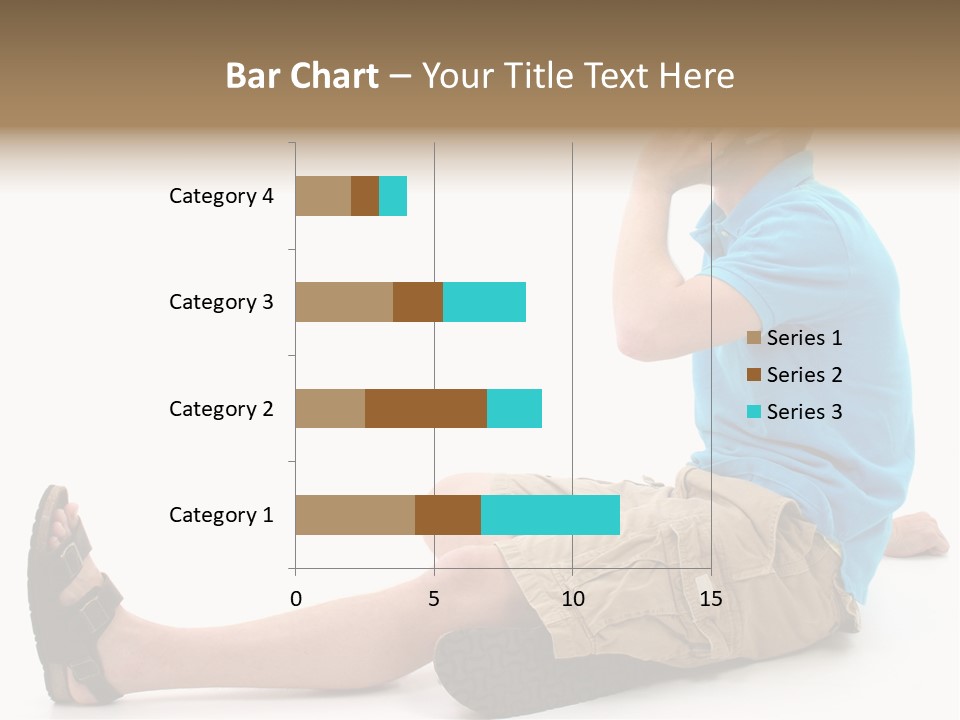 Bar Chart – Your Title Text Here

Category 4
Category 3
Category 2
Category 1

0
5
10
15

Series 1
Series 2
Series 3